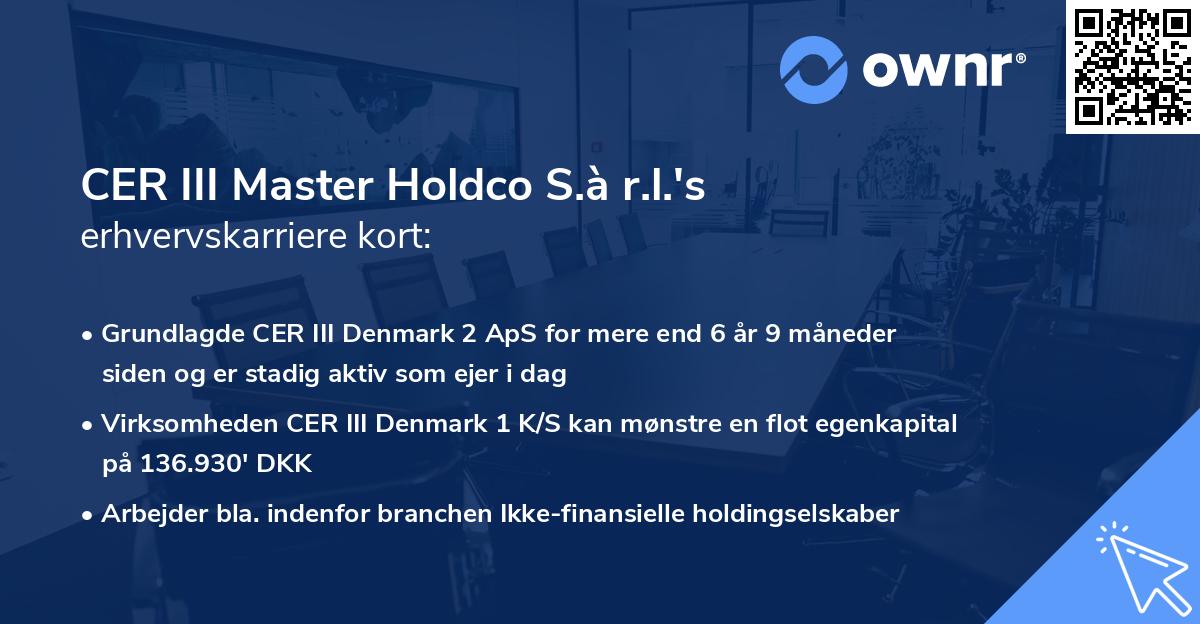 ownr®

CER III Master Holdco S.à r.l.'s
erhvervskarriere kort:

• Grundlagde CER III Denmark 2 ApS for mere end 6 år 9 måneder siden og er stadig aktiv som ejer i dag

• Virksomheden CER III Denmark 1 K/S kan mønstre en flot egenkapital på 136.930' DKK

• Arbejder bla. indenfor branchen Ikke-finansielle holdingselskaber